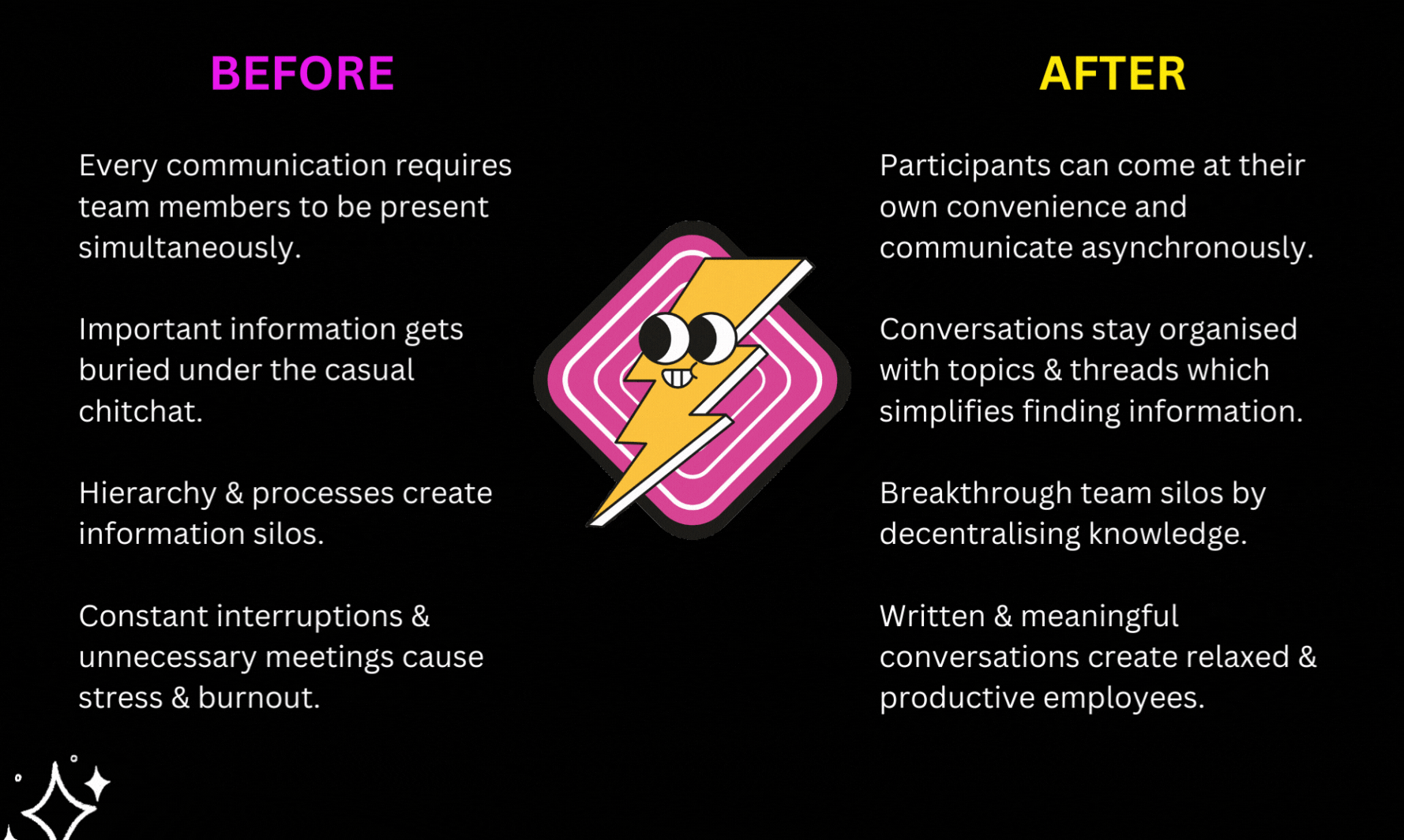 BEFORE

Every communication requires team members to be present simultaneously.

Important information gets buried under the casual chitchat.

Hierarchy & processes create information silos.

Constant interruptions & unnecessary meetings cause stress & burnout.

AFTER

Participants can come at their own convenience and communicate asynchronously.

Conversations stay organised with topics & threads which simplifies finding information.

Breakthrough team silos by decentralising knowledge.

Written & meaningful conversations create relaxed & productive employees.